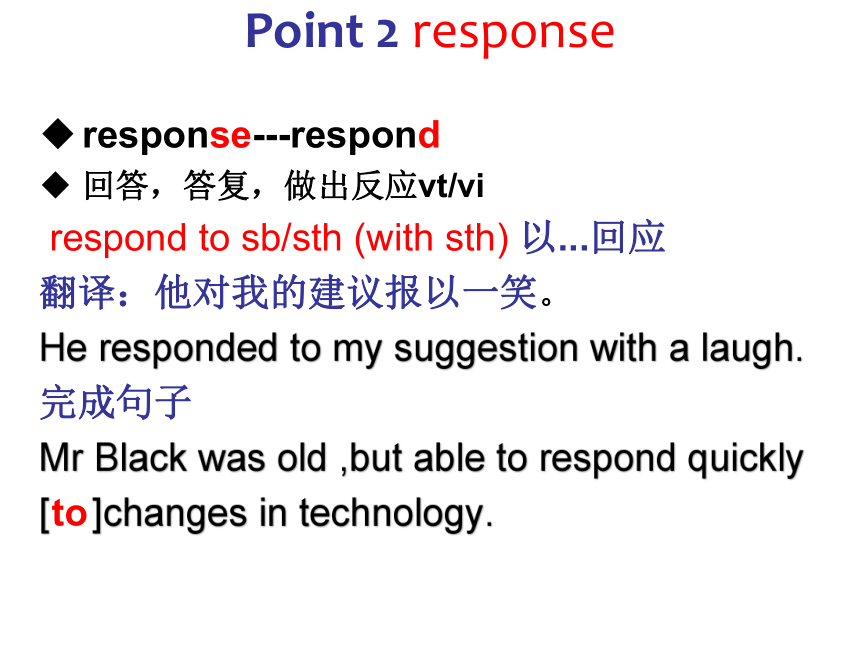 Point 2 response

◆ response---respond
◆ 回答，答复，做出反应vt/vi
respond to sb/sth (with sth) 以...回应
翻译：他对我的建议报以一笑。
He responded to my suggestion with a laugh.
完成句子
Mr Black was old ,but able to respond quickly [to ]changes in technology.